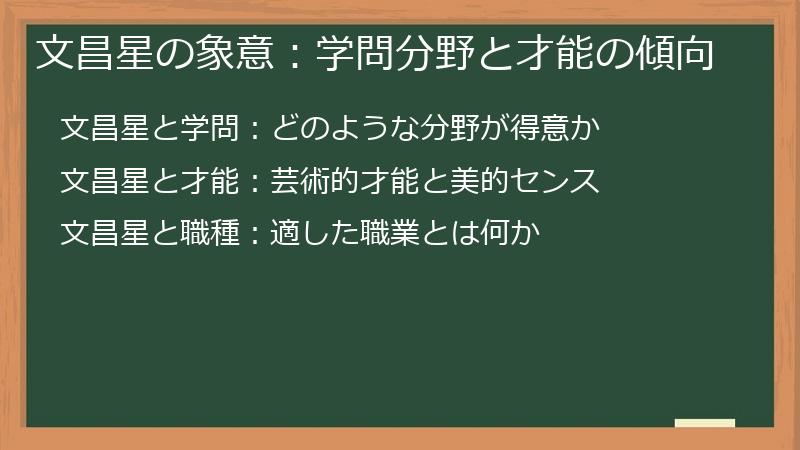 文昌星の象意：学問分野と才能の傾向

文昌星と学問：どのような分野が得意か

文昌星と才能：芸術的才能と美的センス

文昌星と職種：適した職業とは何か